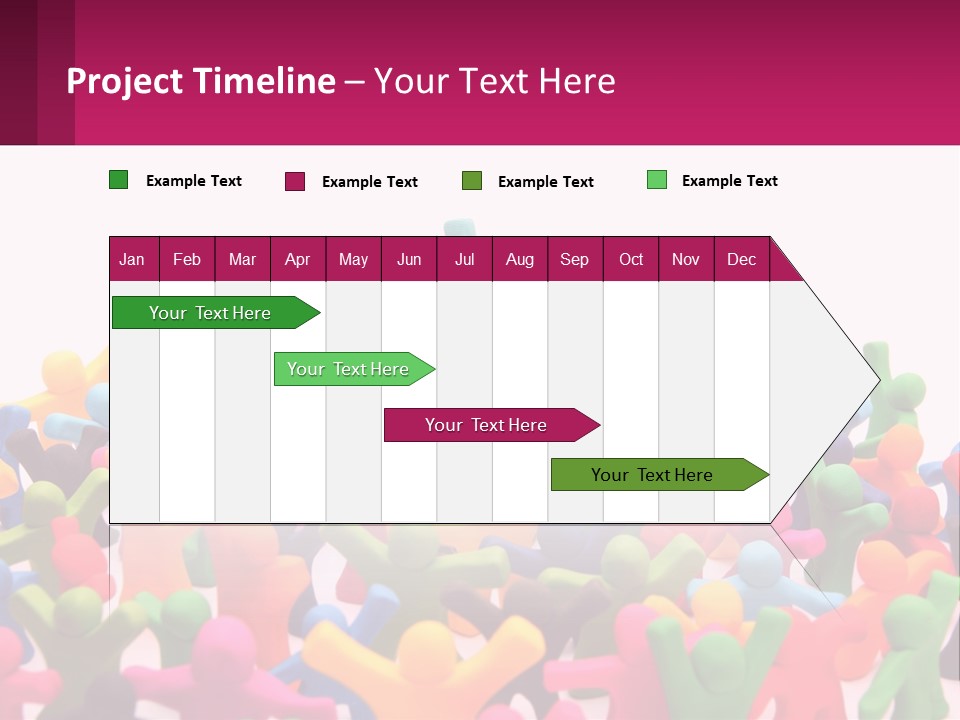 Project Timeline – Your Text Here

Example Text Example Text Example Text Example Text

| Jan | Feb | Mar | Apr | May | Jun | Jul | Aug | Sep | Oct | Nov | Dec |
|---|---|---|---|---|---|---|---|---|---|---|---|

Your Text Here

Your Text Here

Your Text Here

Your Text Here